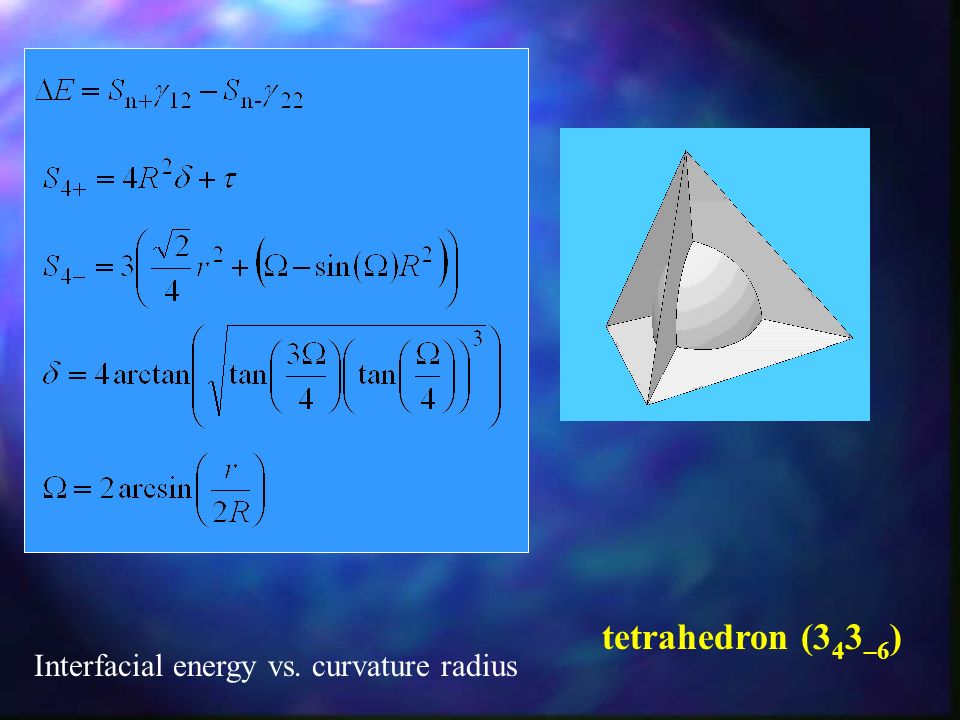 $\Delta E = S_{n+}\gamma_{12} - S_{n-}\gamma_{22}$

$S_{4+} = 4R^2\delta + \tau$

$S_{4-} = 3\left(\frac{\sqrt{2}}{4}r^2 + \left(\Omega - \sin(\Omega)R^2\right)\right)$

$\delta = 4\arctan\left(\sqrt{\tan\left(\frac{3\Omega}{4}\right)\left(\tan\left(\frac{\Omega}{4}\right)\right)^3}\right)$

$\Omega = 2\arcsin\left(\frac{r}{2R}\right)$

tetrahedron ($3_4 3_{-6}$)

Interfacial energy vs. curvature radius